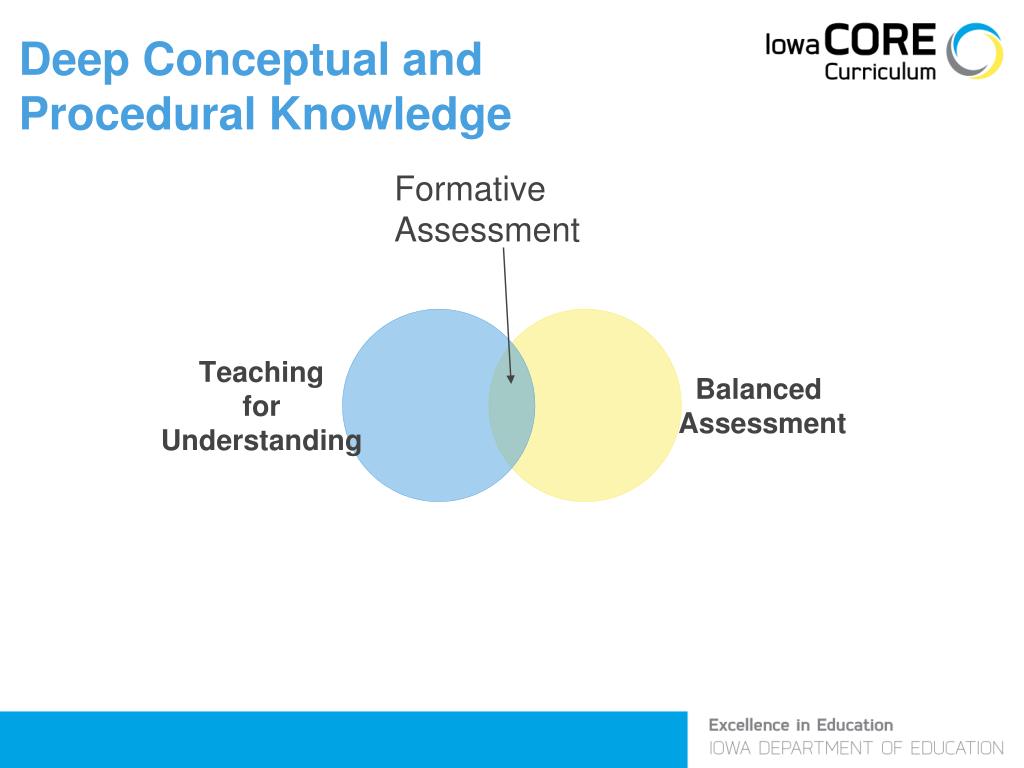 Deep Conceptual and Procedural Knowledge

Iowa CORE Curriculum

Formative Assessment

Teaching for Understanding

Balanced Assessment

Excellence in Education
IOWA DEPARTMENT OF EDUCATION